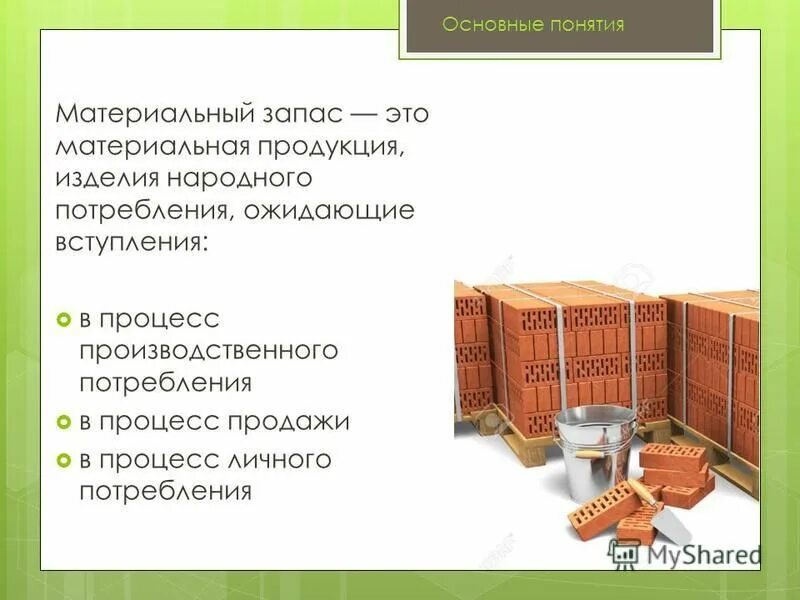 Основные понятия

Материальный запас — это материальная продукция, изделия народного потребления, ожидающие вступления:

в процесс производственного потребления
в процесс продажи
в процесс личного потребления

MyShared